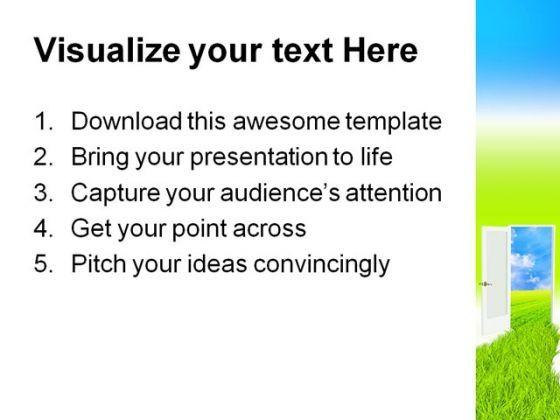 Visualize your text Here

1. Download this awesome template
2. Bring your presentation to life
3. Capture your audience's attention
4. Get your point across
5. Pitch your ideas convincingly